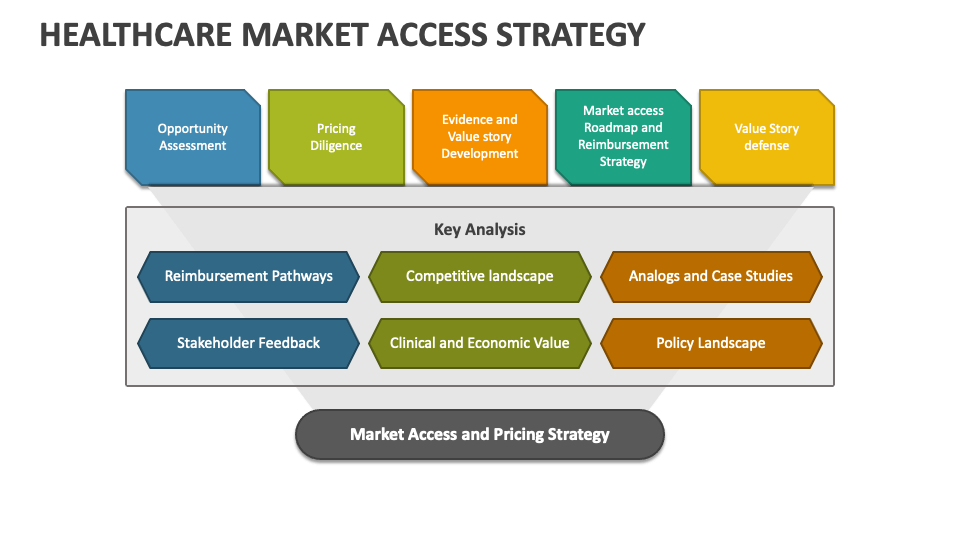 HEALTHCARE MARKET ACCESS STRATEGY

Opportunity Assessment

Pricing Diligence

Evidence and Value story Development

Market access Roadmap and Reimbursement Strategy

Value Story defense

Key Analysis

Reimbursement Pathways

Competitive landscape

Analogs and Case Studies

Stakeholder Feedback

Clinical and Economic Value

Policy Landscape

Market Access and Pricing Strategy